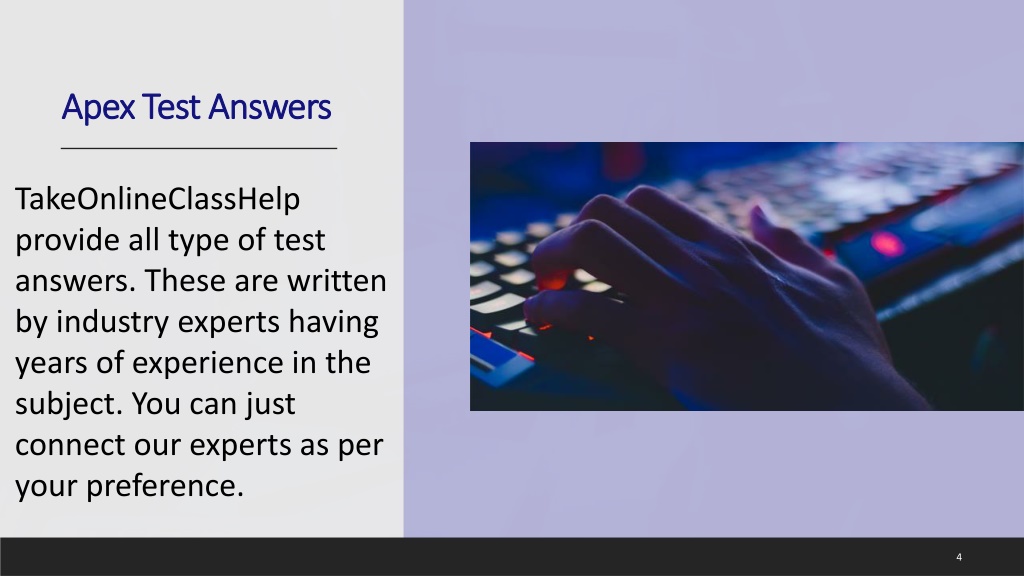 Apex Test Answers

TakeOnlineClassHelp provide all type of test answers. These are written by industry experts having years of experience in the subject. You can just connect our experts as per your preference.

4